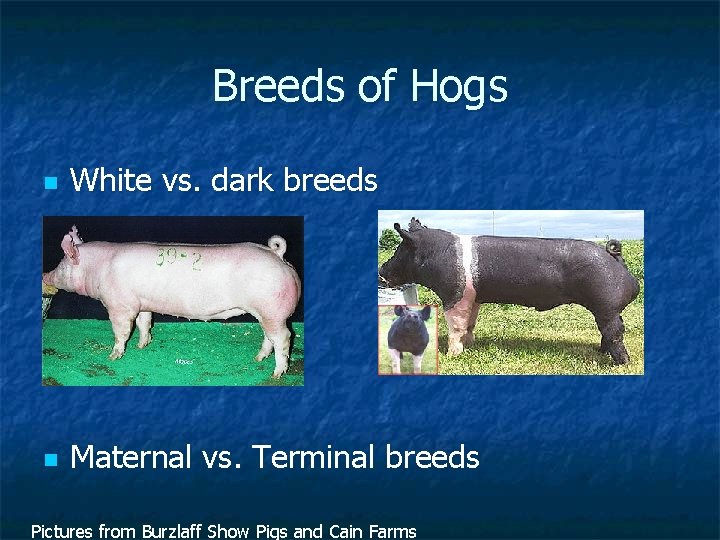 Breeds of Hogs

• White vs. dark breeds

39-2

• Maternal vs. Terminal breeds

Pictures from Burzlaff Show Pigs and Cain Farms